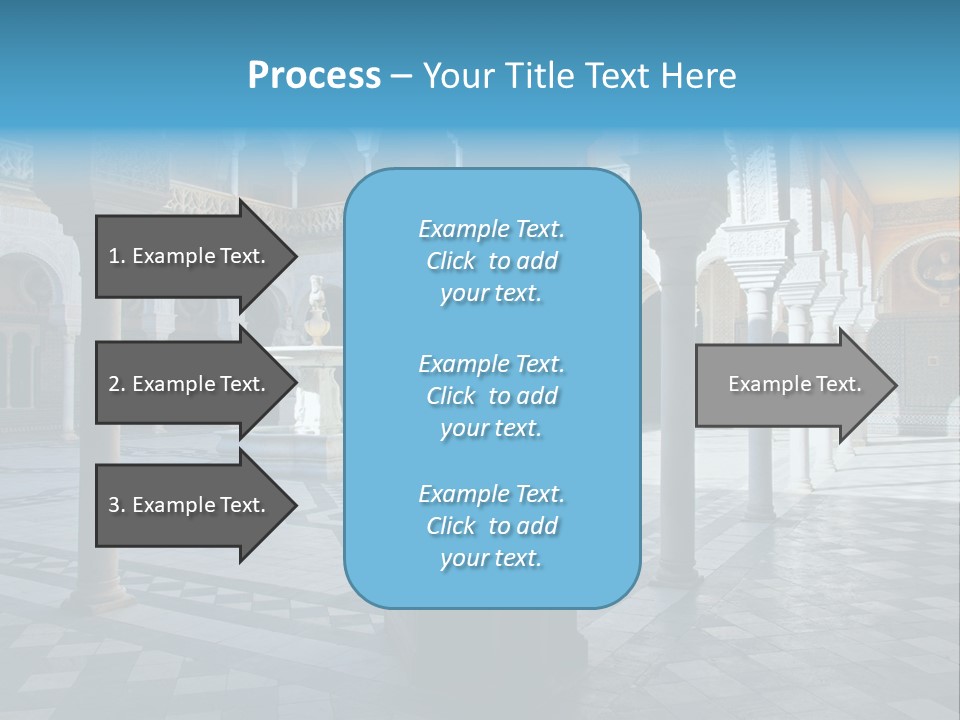 Process – Your Title Text Here

1. Example Text.

2. Example Text.

3. Example Text.

Example Text. Click to add your text.

Example Text. Click to add your text.

Example Text. Click to add your text.

Example Text.